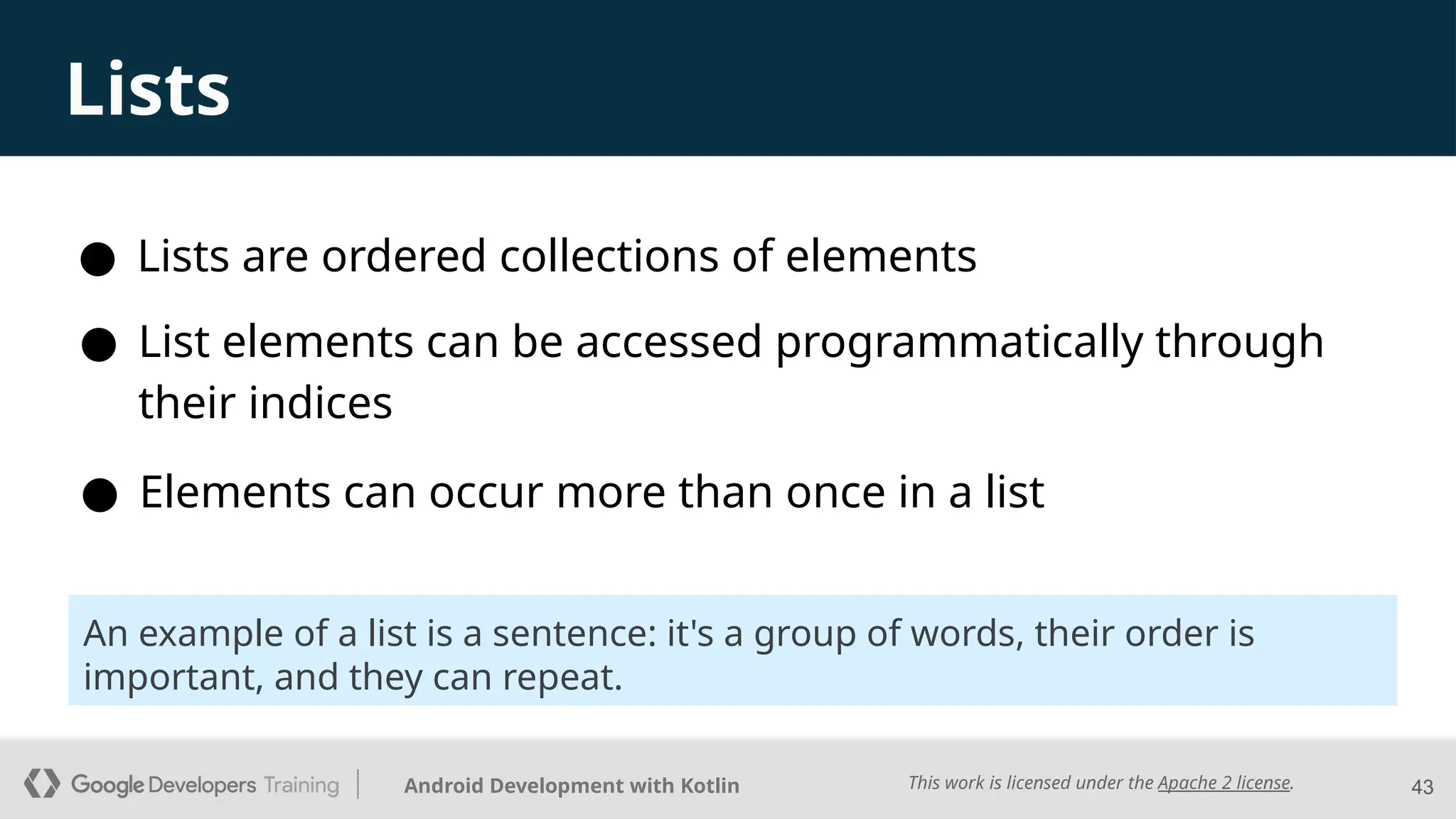 Lists

● Lists are ordered collections of elements
● List elements can be accessed programmatically through their indices
● Elements can occur more than once in a list

An example of a list is a sentence: it's a group of words, their order is important, and they can repeat.

Google Developers Training | Android Development with Kotlin This work is licensed under the Apache 2 license. 43